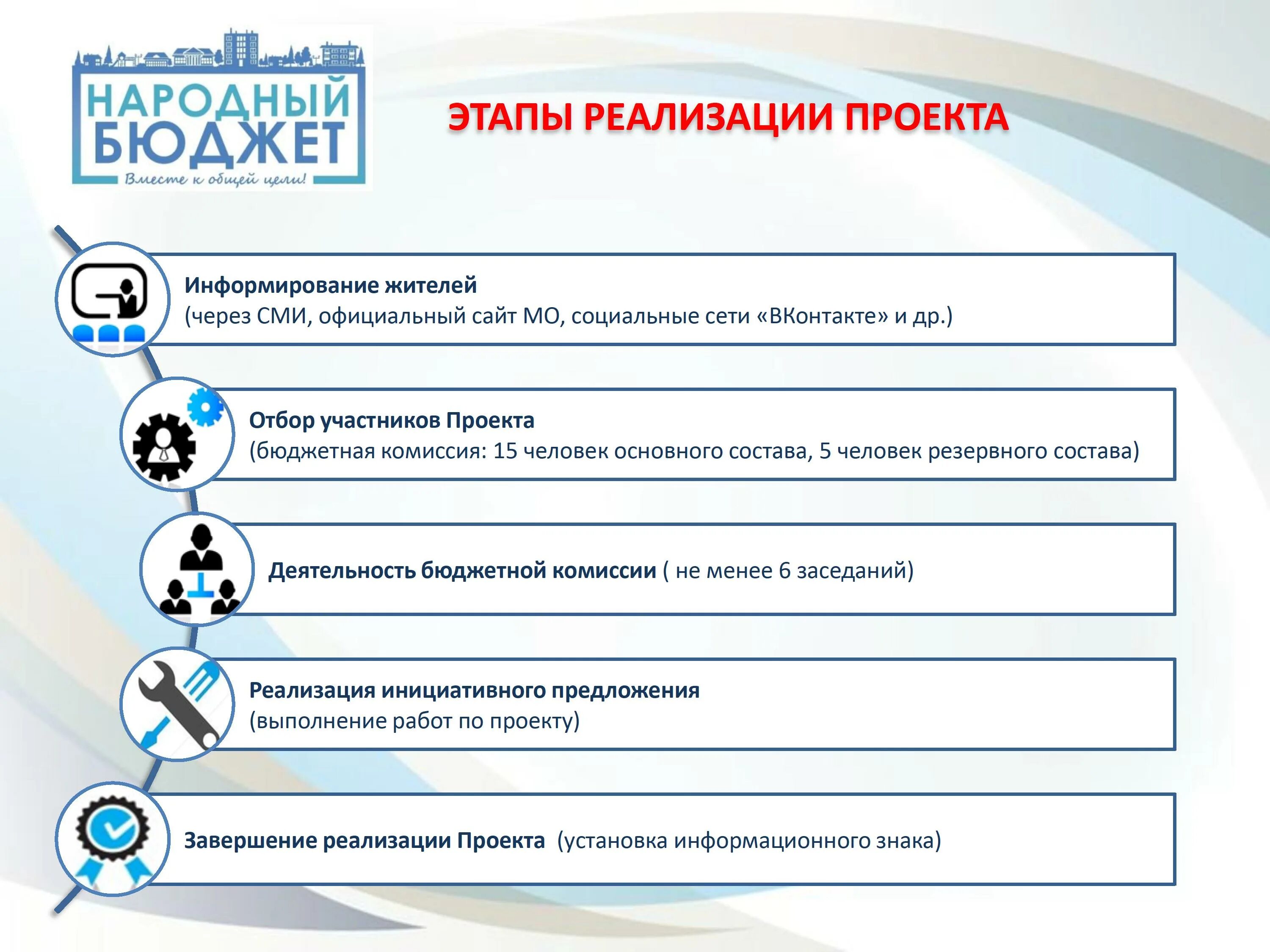 НАРОДНЫЙ БЮДЖЕТ
Вместе к общей цели!

ЭТАПЫ РЕАЛИЗАЦИИ ПРОЕКТА

Информирование жителей
(через СМИ, официальный сайт МО, социальные сети «ВКонтакте» и др.)

Отбор участников Проекта
(бюджетная комиссия: 15 человек основного состава, 5 человек резервного состава)

Деятельность бюджетной комиссии ( не менее 6 заседаний)

Реализация инициативного предложения
(выполнение работ по проекту)

Завершение реализации Проекта (установка информационного знака)